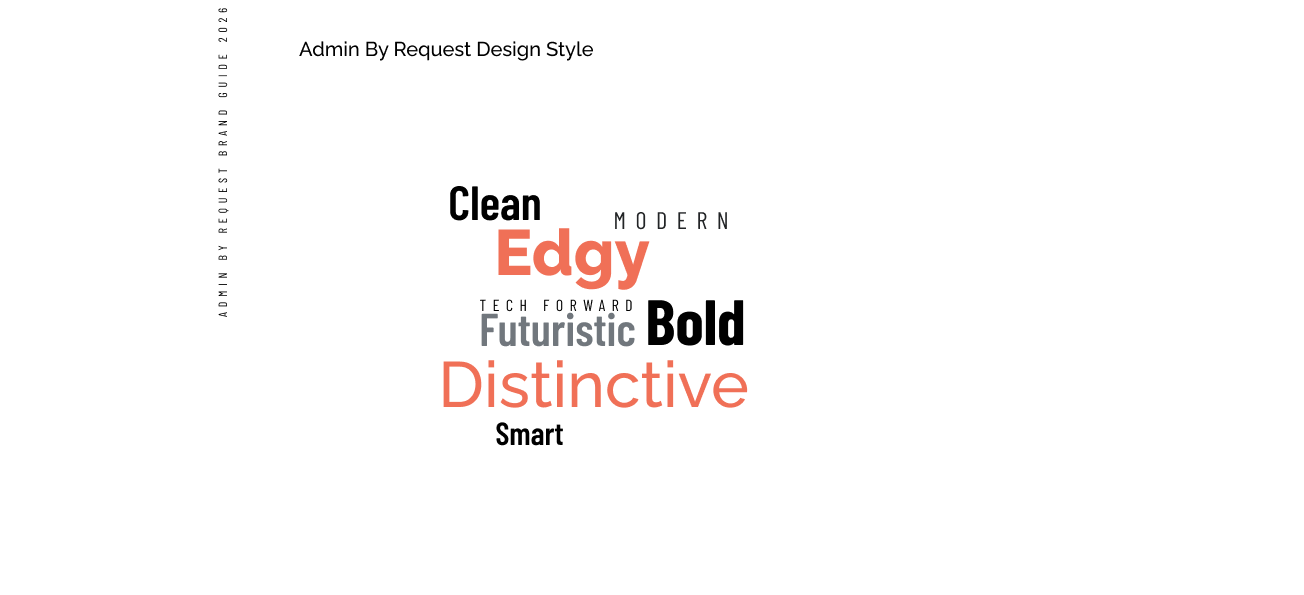 ADMIN BY REQUEST BRAND GUIDE 2026

Admin By Request Design Style

Clean
MODERN
Edgy
TECH FORWARD
Futuristic Bold
Distinctive
Smart